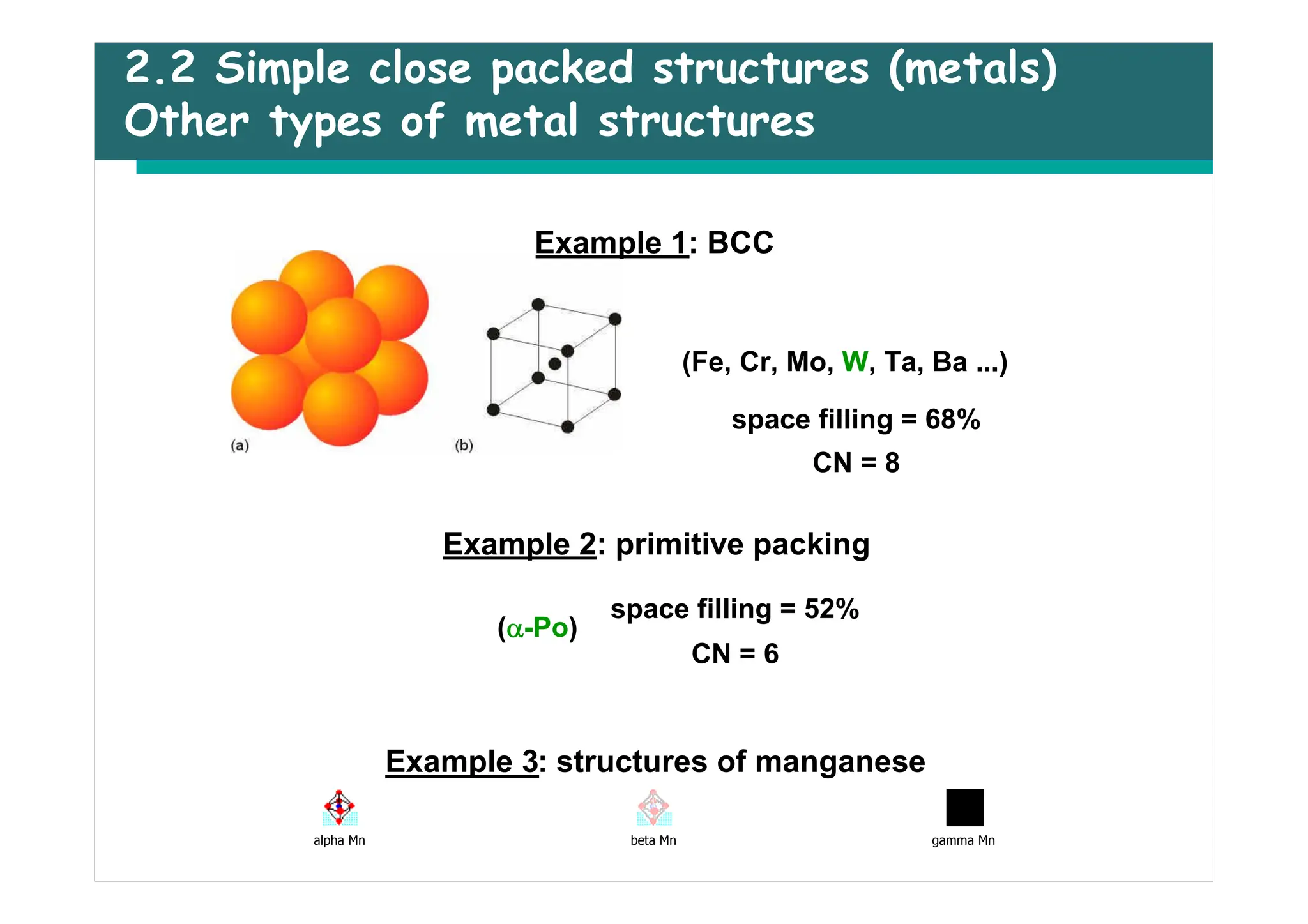 2.2 Simple close packed structures (metals)
Other types of metal structures

Example 1: BCC

(a)

(b)

(Fe, Cr, Mo, W, Ta, Ba ...)

space filling = 68%

CN = 8

Example 2: primitive packing

($\alpha$-Po)

space filling = 52%

CN = 6

Example 3: structures of manganese

alpha Mn

beta Mn

gamma Mn